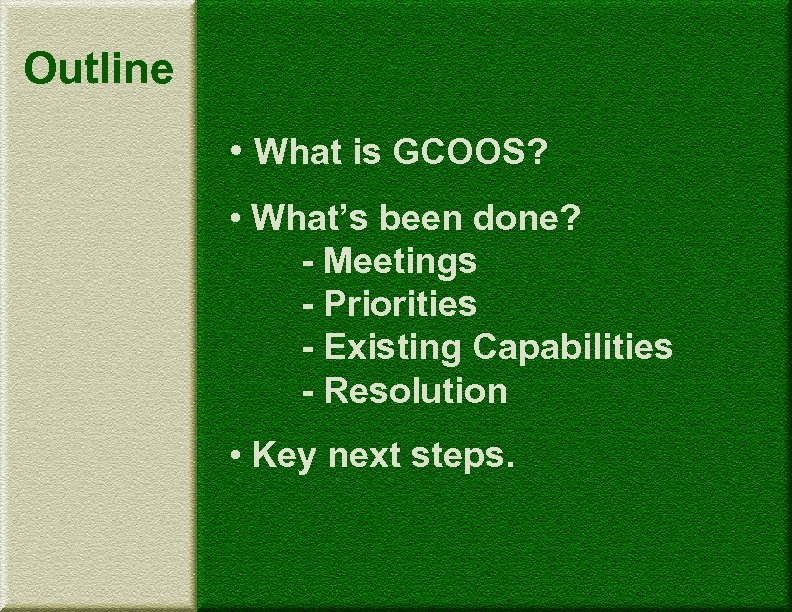 Outline

• What is GCOOS?

• What's been done?
- Meetings
- Priorities
- Existing Capabilities
- Resolution

• Key next steps.